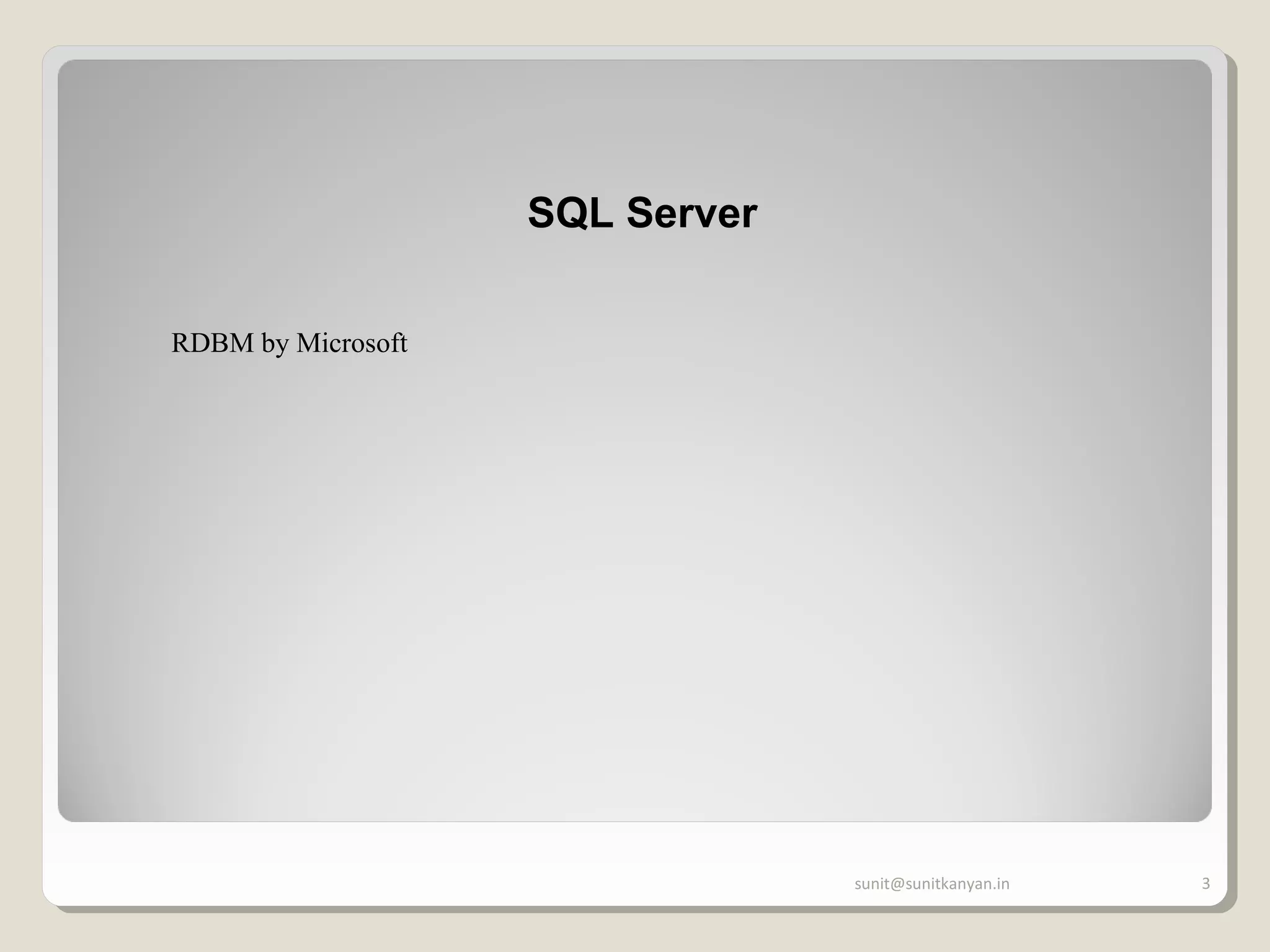 SQL Server

RDBM by Microsoft

sunit@sunitkanyan.in

3